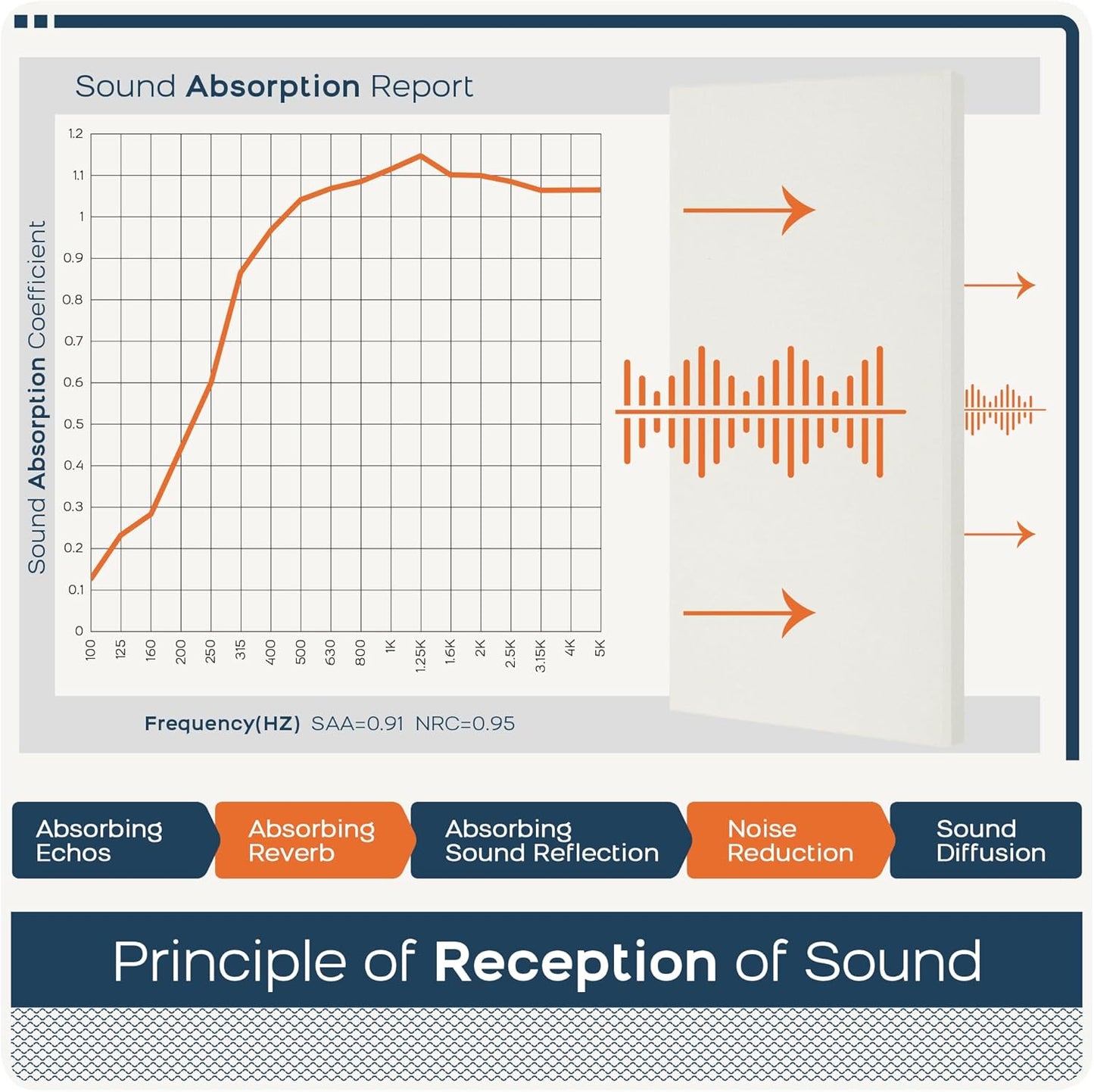 Sound Absorption Report

Sound Absorption Coefficient

1.2
1.1
1
0.9
0.8
0.7
0.6
0.5
0.4
0.3
0.2
0.1
0

100 125 160 200 250 315 400 500 630 800 1K 1.25K 1.6K 2K 2.5K 3.15K 4K 5K

Frequency(HZ) SAA=0.91 NRC=0.95

Absorbing Echos

Absorbing Reverb

Absorbing Sound Reflection

Noise Reduction

Sound Diffusion

Principle of Reception of Sound